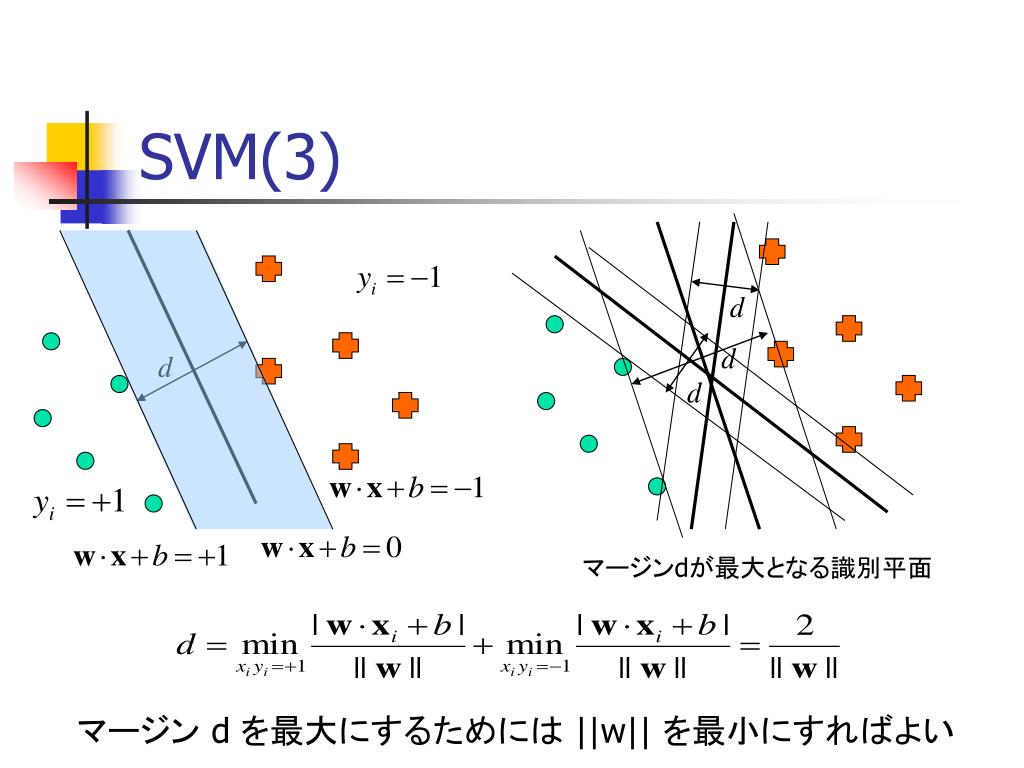 SVM(3)

$y_i = -1$

$d$

$y_i = +1$

$\mathbf{w} \cdot \mathbf{x} + b = -1$

$\mathbf{w} \cdot \mathbf{x} + b = +1$

$\mathbf{w} \cdot \mathbf{x} + b = 0$

$d$

$d$

$d$

マージンdが最大となる識別平面

$d = \min_{x_i y_i = +1} \frac{|\mathbf{w} \cdot \mathbf{x}_i + b|}{\|\mathbf{w}\|} + \min_{x_i y_i = -1} \frac{|\mathbf{w} \cdot \mathbf{x}_i + b|}{\|\mathbf{w}\|} = \frac{2}{\|\mathbf{w}\|}$

マージン d を最大にするためには ||w|| を最小にすればよい